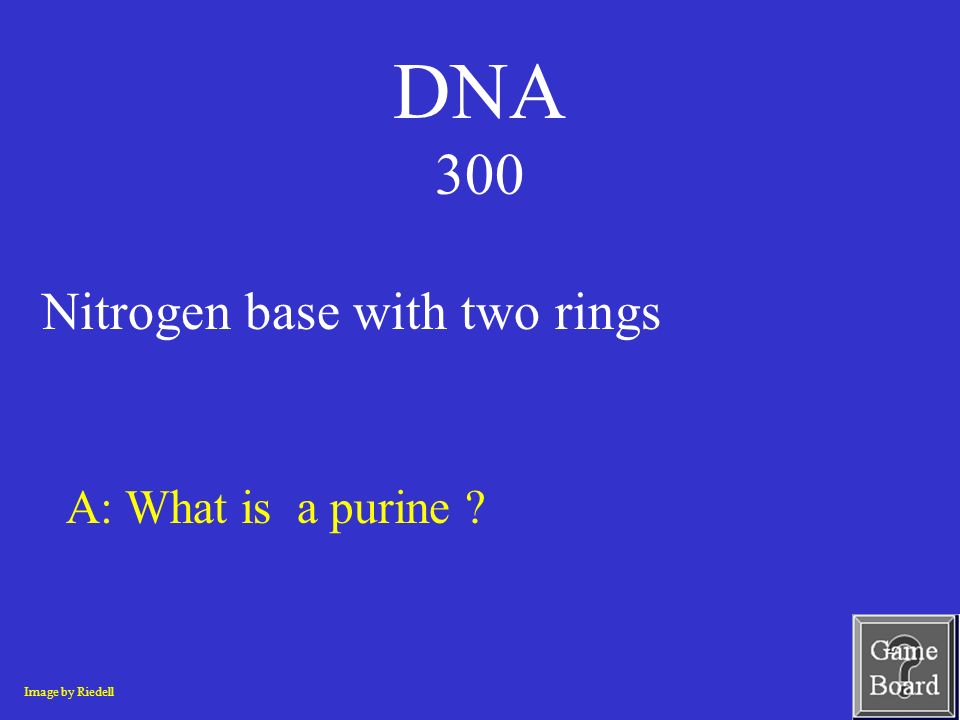 DNA
300

Nitrogen base with two rings

A: What is a purine ?

Image by Riedell

Game Board